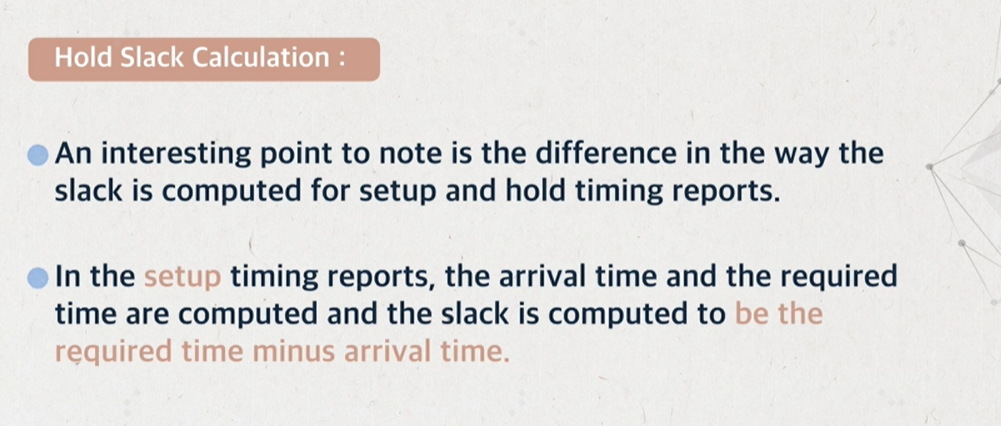 Hold Slack Calculation :

An interesting point to note is the difference in the way the slack is computed for setup and hold timing reports.

In the setup timing reports, the arrival time and the required time are computed and the slack is computed to be the required time minus arrival time.